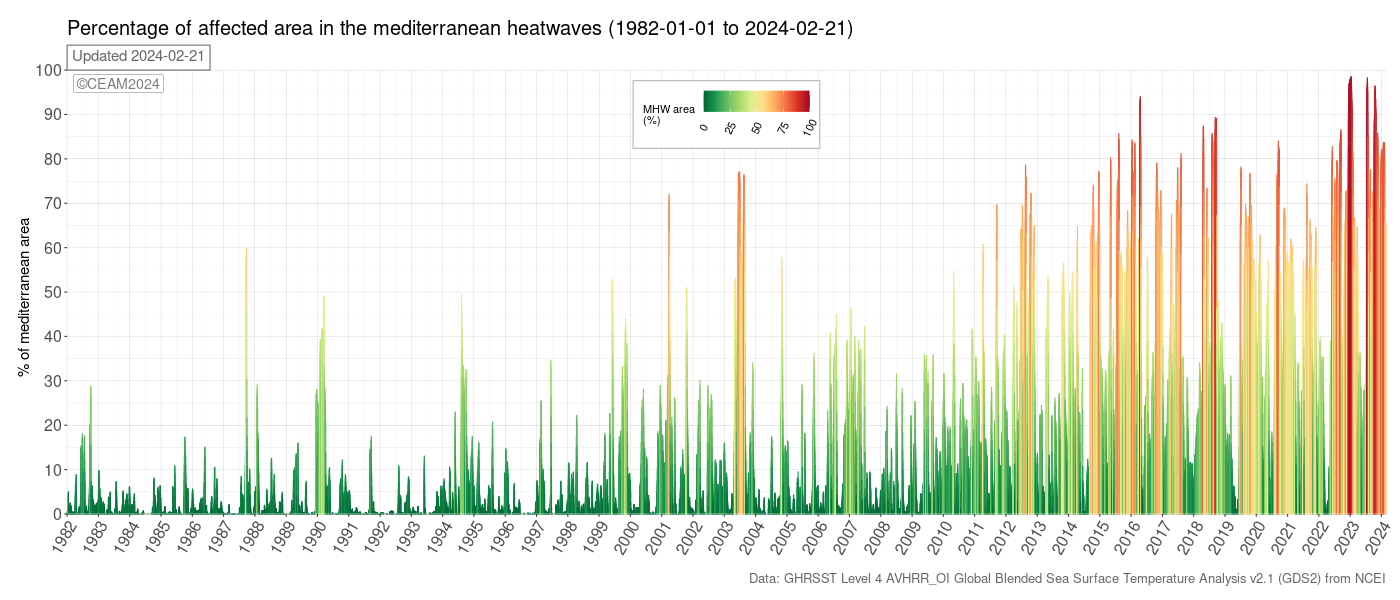 Percentage of affected area in the mediterranean heatwaves (1982-01-01 to 2024-02-21)

Updated 2024-02-21

©CEAM2024

MHW area (%)

0 25 50 75 100

% of mediterranean area

100
90
80
70
60
50
40
30
20
10
0

1982 1983 1984 1985 1986 1987 1988 1989 1990 1991 1992 1993 1994 1995 1996 1997 1998 1999 2000 2001 2002 2003 2004 2005 2006 2007 2008 2009 2010 2011 2012 2013 2014 2015 2016 2017 2018 2019 2020 2021 2022 2023 2024

Data: GHRSST Level 4 AVHRR_OI Global Blended Sea Surface Temperature Analysis v2.1 (GDS2) from NCEI